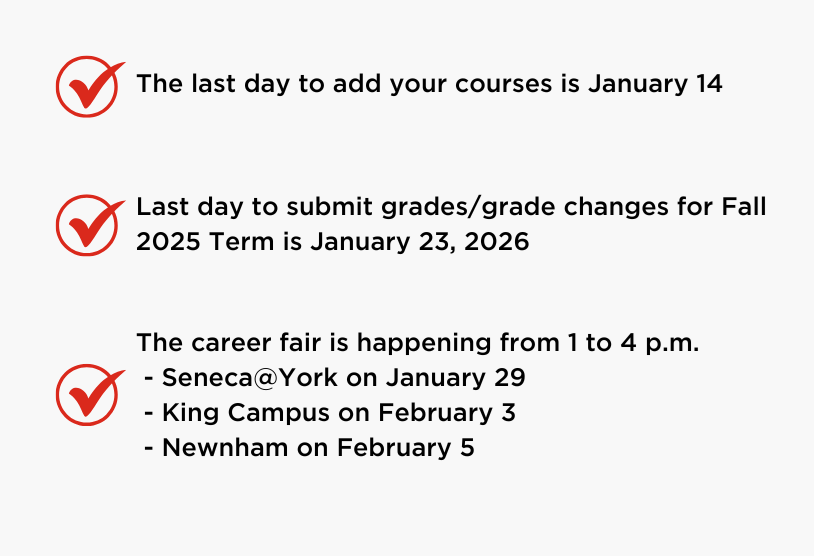 The last day to add your courses is January 14

Last day to submit grades/grade changes for Fall 2025 Term is January 23, 2026

The career fair is happening from 1 to 4 p.m.
- Seneca@York on January 29
- King Campus on February 3
- Newnham on February 5